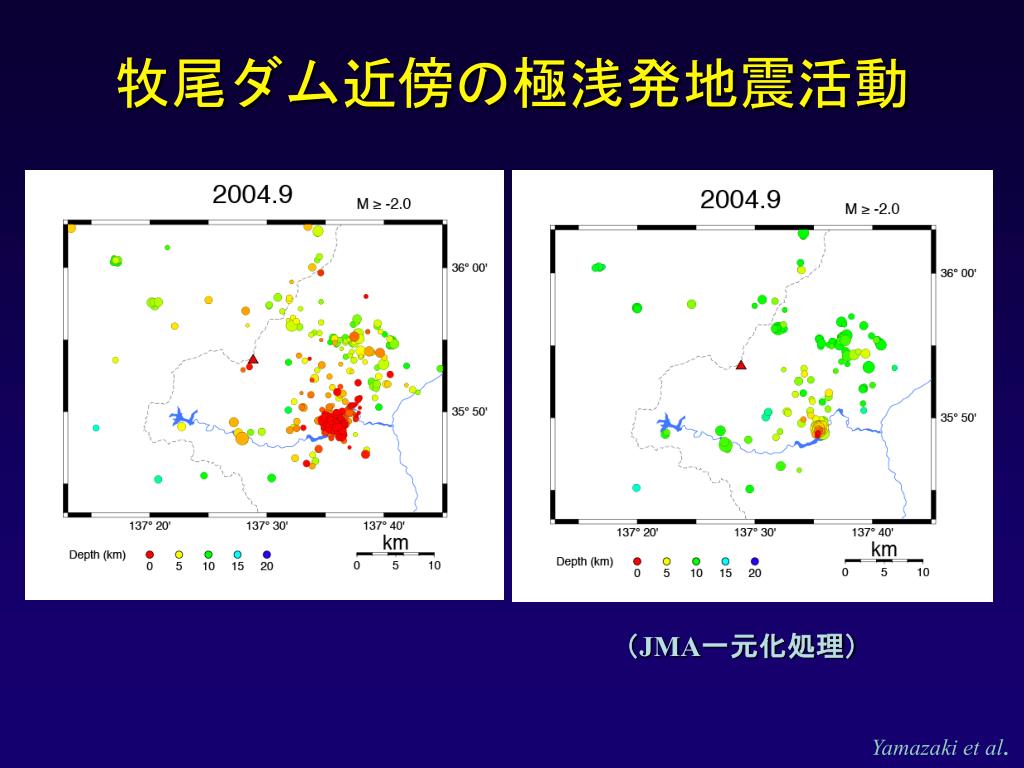 牧尾ダム近傍の極浅発地震活動

2004.9

M ≥ -2.0

36° 00'

35° 50'

137° 20'

137° 30'

137° 40'

Depth (km)
0 5 10 15 20

km
0 5 10

2004.9

M ≥ -2.0

36° 00'

35° 50'

137° 20'

137° 30'

137° 40'

Depth (km)
0 5 10 15 20

km
0 5 10

（JMA一元化処理）

Yamazaki et al.